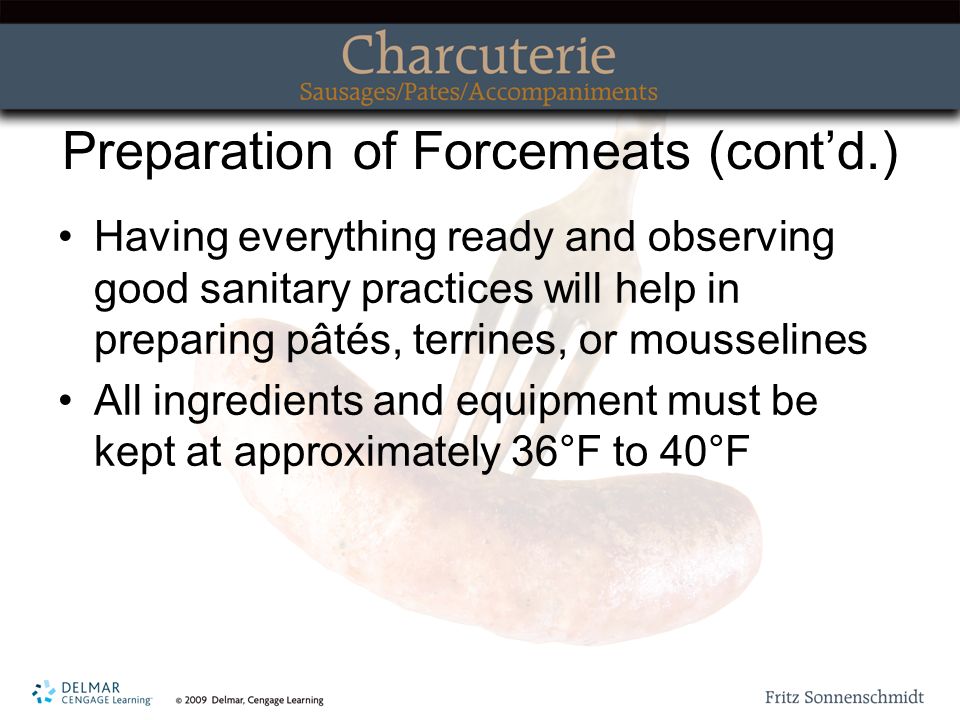 Charcuterie
Sausages/Pates/Accompaniments

Preparation of Forcemeats (cont’d.)

• Having everything ready and observing good sanitary practices will help in preparing pâtés, terrines, or mousselines
• All ingredients and equipment must be kept at approximately 36°F to 40°F

DELMAR
CENGAGE Learning
© 2009 Delmar, Cengage Learning

Fritz Sonnenschmidt